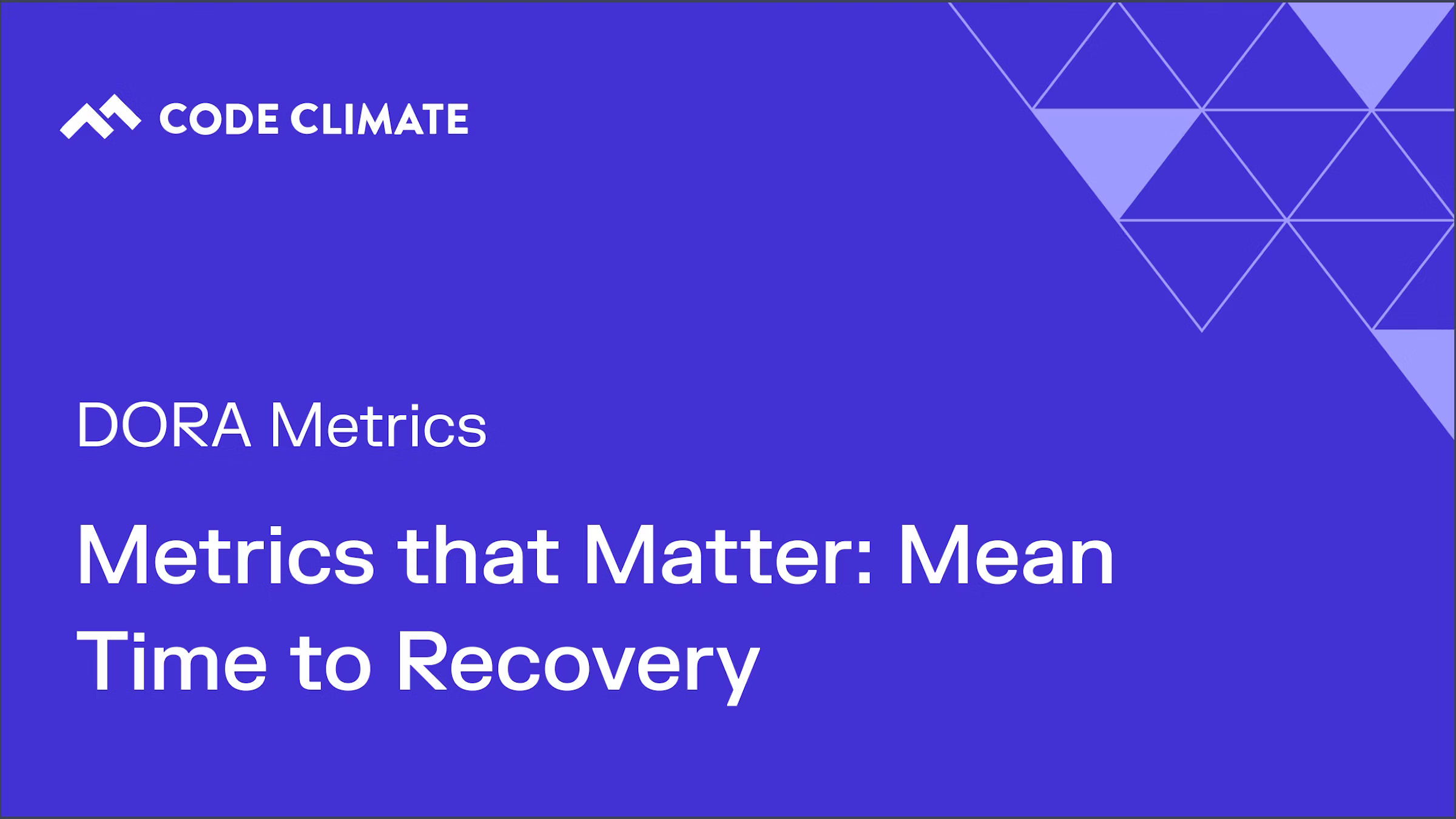 CODE CLIMATE

DORA Metrics

Metrics that Matter: Mean Time to Recovery